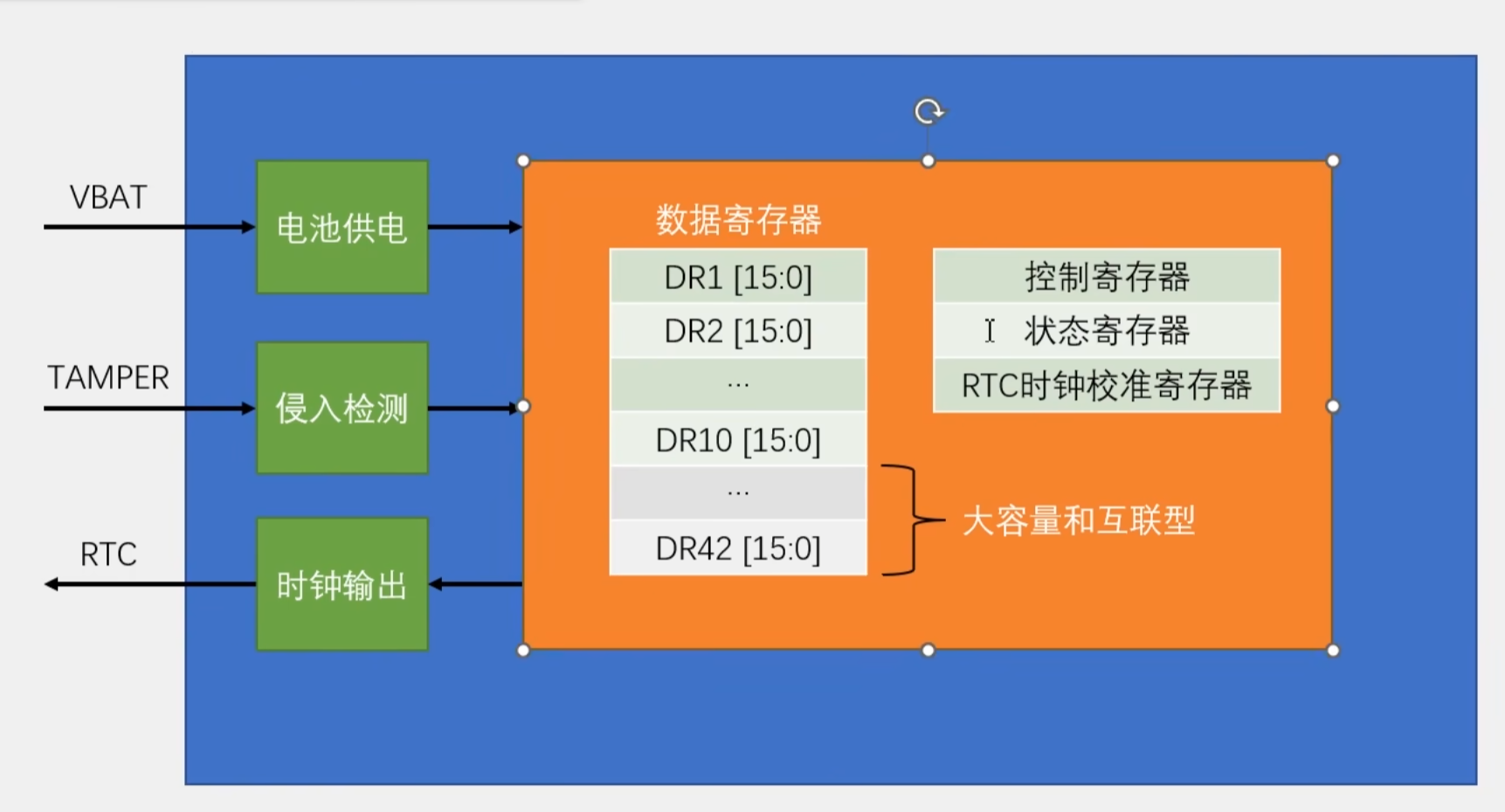 VBAT

电池供电

TAMPER

侵入检测

RTC

时钟输出

数据寄存器

| DR1 [15:0] |
|---|
| DR2 [15:0] |
| ... |
| DR10 [15:0] |
| ... |
| DR42 [15:0] |

大容量和互联型

| 控制寄存器 |
|---|
| 状态寄存器 |
| RTC时钟校准寄存器 |